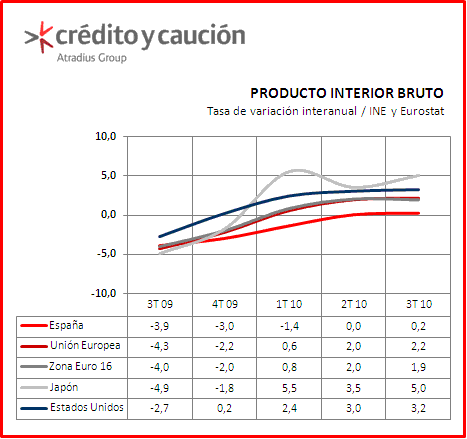 crédito y caución
Atradius Group

PRODUCTO INTERIOR BRUTO
Tasa de variación interanual / INE y Eurostat

10,0
5,0
0,0
-5,0
-10,0

| | 3T 09 | 4T 09 | 1T 10 | 2T 10 | 3T 10 |
|---|---|---|---|---|---|
| España | -3,9 | -3,0 | -1,4 | 0,0 | 0,2 |
| Unión Europea | -4,3 | -2,2 | 0,6 | 2,0 | 2,2 |
| Zona Euro 16 | -4,0 | -2,0 | 0,8 | 2,0 | 1,9 |
| Japón | -4,9 | -1,8 | 5,5 | 3,5 | 5,0 |
| Estados Unidos | -2,7 | 0,2 | 2,4 | 3,0 | 3,2 |